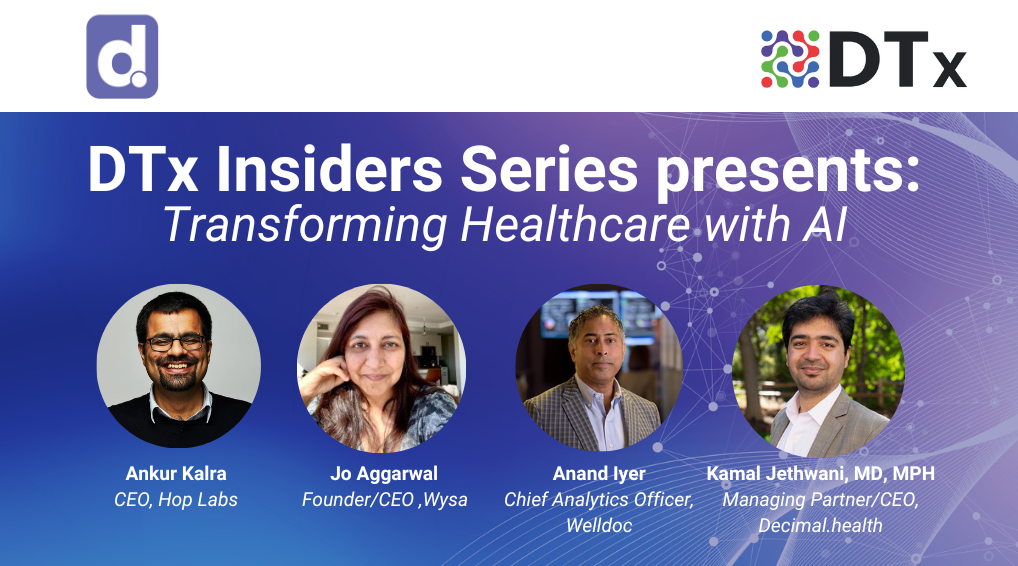 d.

DTx

DTx Insiders Series presents:
Transforming Healthcare with AI

Ankur Kalra
CEO, Hop Labs

Jo Aggarwal
Founder/CEO ,Wysa

Anand Iyer
Chief Analytics Officer, Welldoc

Kamal Jethwani, MD, MPH
Managing Partner/CEO, Decimal.health